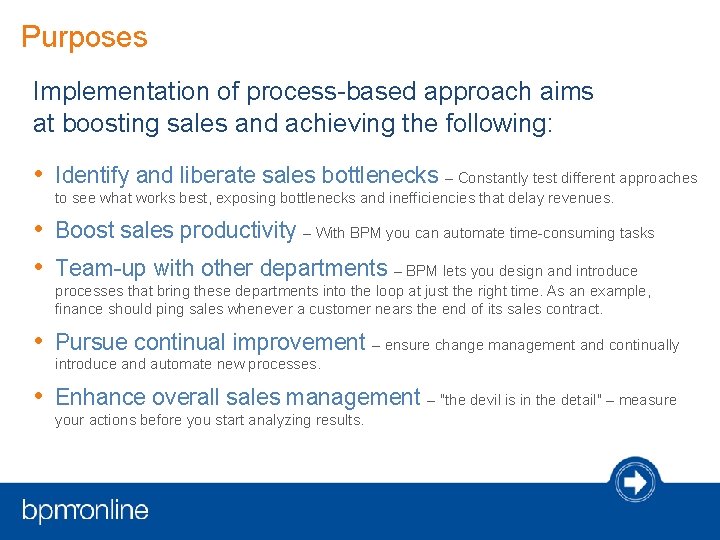 Purposes

Implementation of process-based approach aims at boosting sales and achieving the following:

• Identify and liberate sales bottlenecks – Constantly test different approaches to see what works best, exposing bottlenecks and inefficiencies that delay revenues.

• Boost sales productivity – With BPM you can automate time-consuming tasks

• Team-up with other departments – BPM lets you design and introduce processes that bring these departments into the loop at just the right time. As an example, finance should ping sales whenever a customer nears the end of its sales contract.

• Pursue continual improvement – ensure change management and continually introduce and automate new processes.

• Enhance overall sales management – "the devil is in the detail" – measure your actions before you start analyzing results.

bpm'online